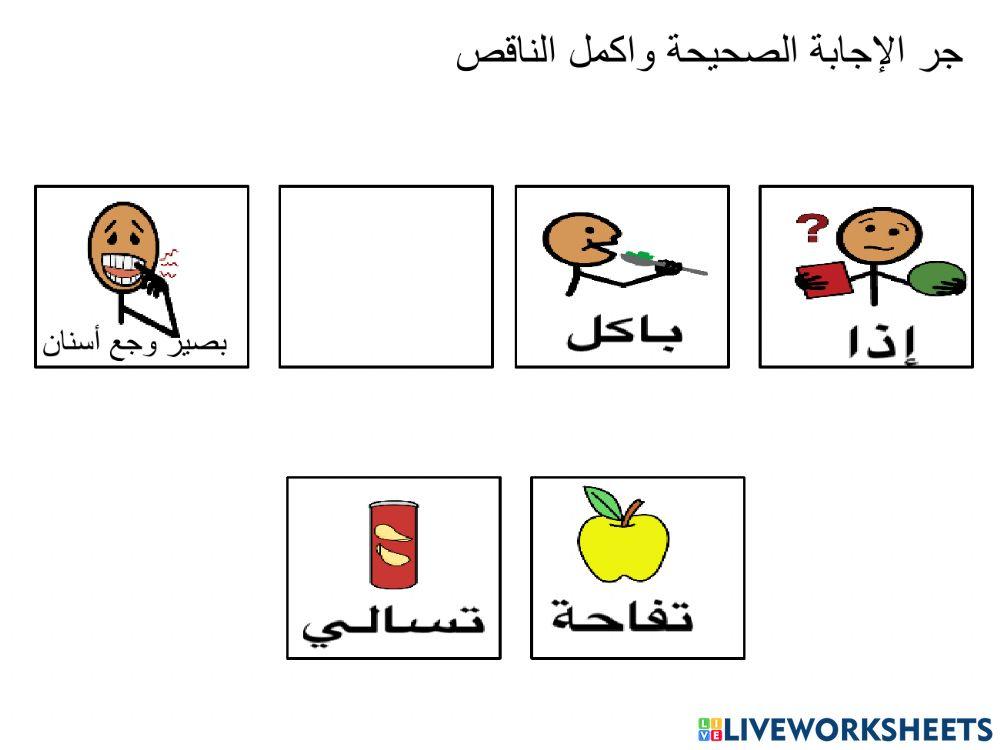 جر الإجابة الصحيحة واكمل الناقص

إذا

باكل

بصير وجع أسنان

تفاحة

تسالي

LIVEWORKSHEETS